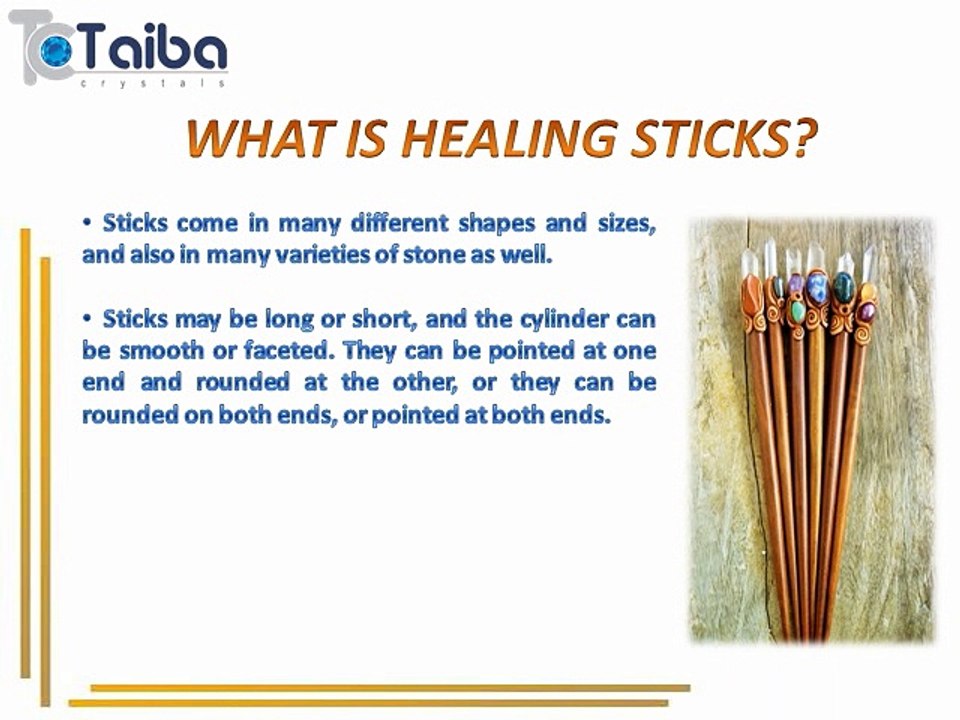 Taiba
crystals

WHAT IS HEALING STICKS?

• Sticks come in many different shapes and sizes, and also in many varieties of stone as well.

• Sticks may be long or short, and the cylinder can be smooth or faceted. They can be pointed at one end and rounded at the other, or they can be rounded on both ends, or pointed at both ends.